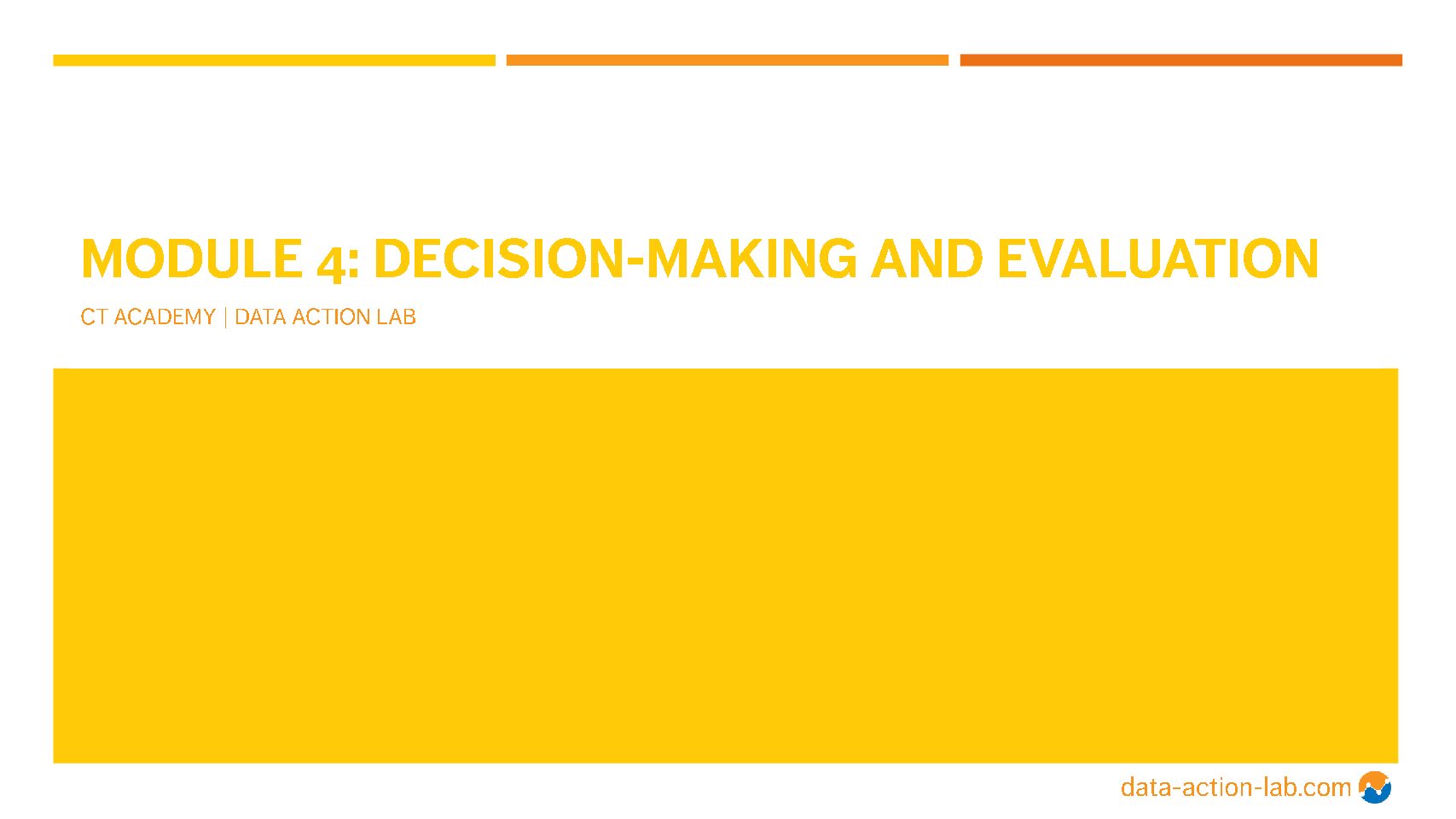 MODULE 4: DECISION-MAKING AND EVALUATION

CT ACADEMY | DATA ACTION LAB

data-action-lab.com